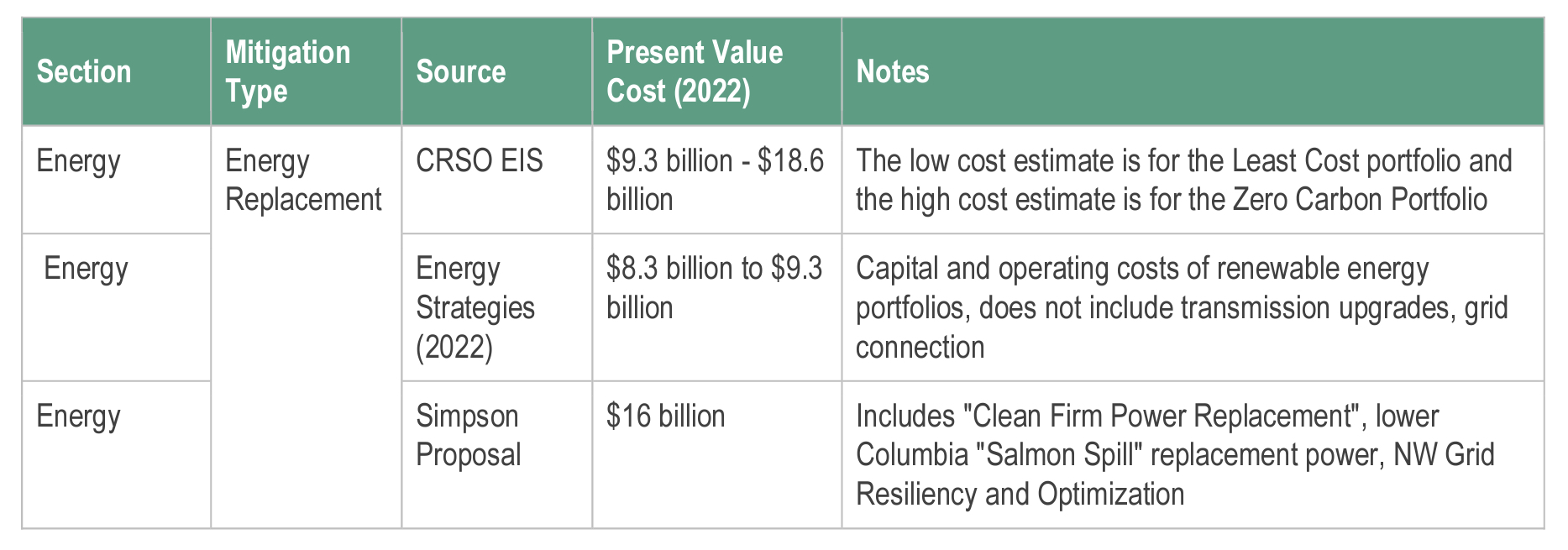 | Section | Mitigation Type | Source | Present Value Cost (2022) | Notes |
|---|---|---|---|---|
| Energy | Energy Replacement | CRSO EIS | \$9.3 billion - \$18.6 billion | The low cost estimate is for the Least Cost portfolio and the high cost estimate is for the Zero Carbon Portfolio |
| Energy | | Energy Strategies (2022) | \$8.3 billion to \$9.3 billion | Capital and operating costs of renewable energy portfolios, does not include transmission upgrades, grid connection |
| Energy | | Simpson Proposal | \$16 billion | Includes "Clean Firm Power Replacement", lower Columbia "Salmon Spill" replacement power, NW Grid Resiliency and Optimization |